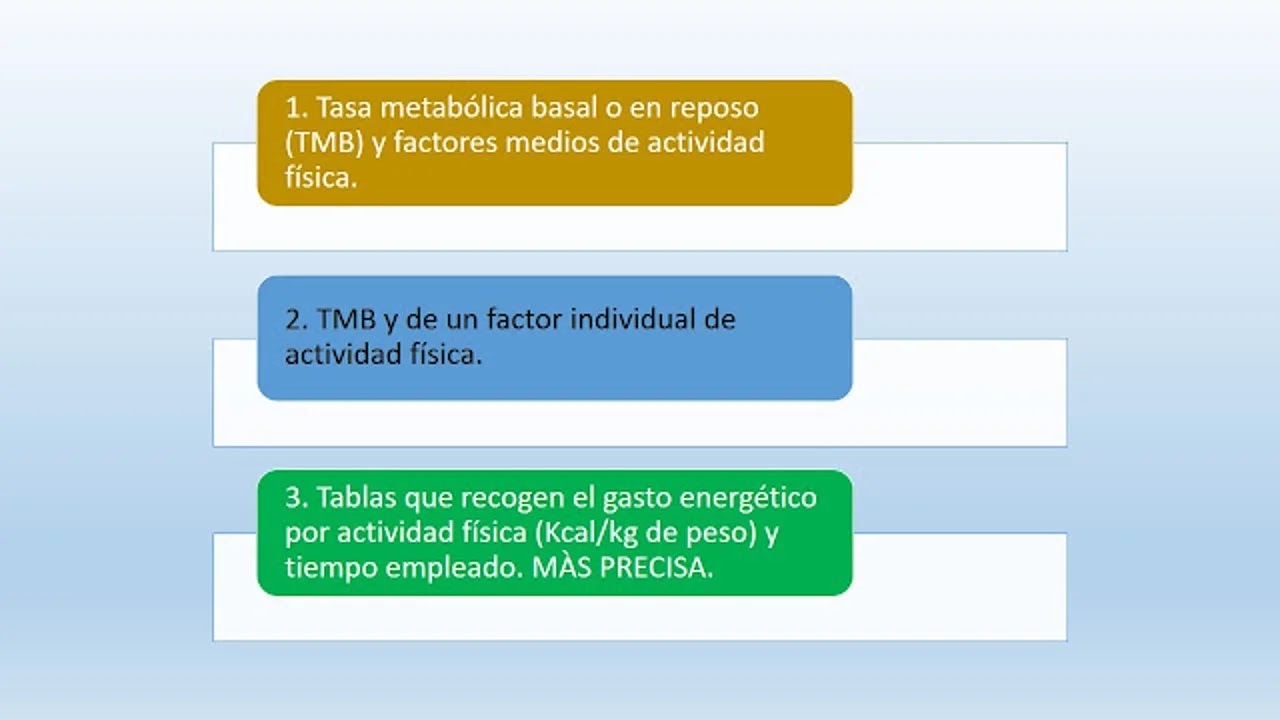 1. Tasa metabólica basal o en reposo (TMB) y factores medios de actividad física.

2. TMB y de un factor individual de actividad física.

3. Tablas que recogen el gasto energético por actividad física (Kcal/kg de peso) y tiempo empleado. MÀS PRECISA.